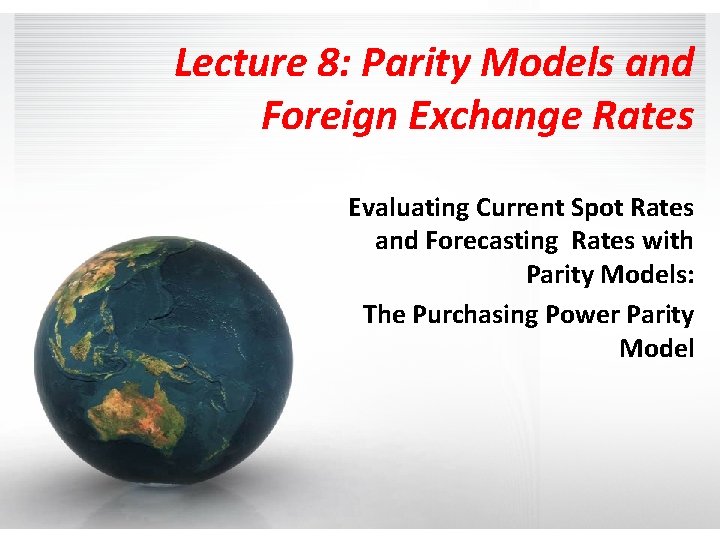 Lecture 8: Parity Models and Foreign Exchange Rates

Evaluating Current Spot Rates and Forecasting  Rates with Parity Models:

The Purchasing Power Parity Model